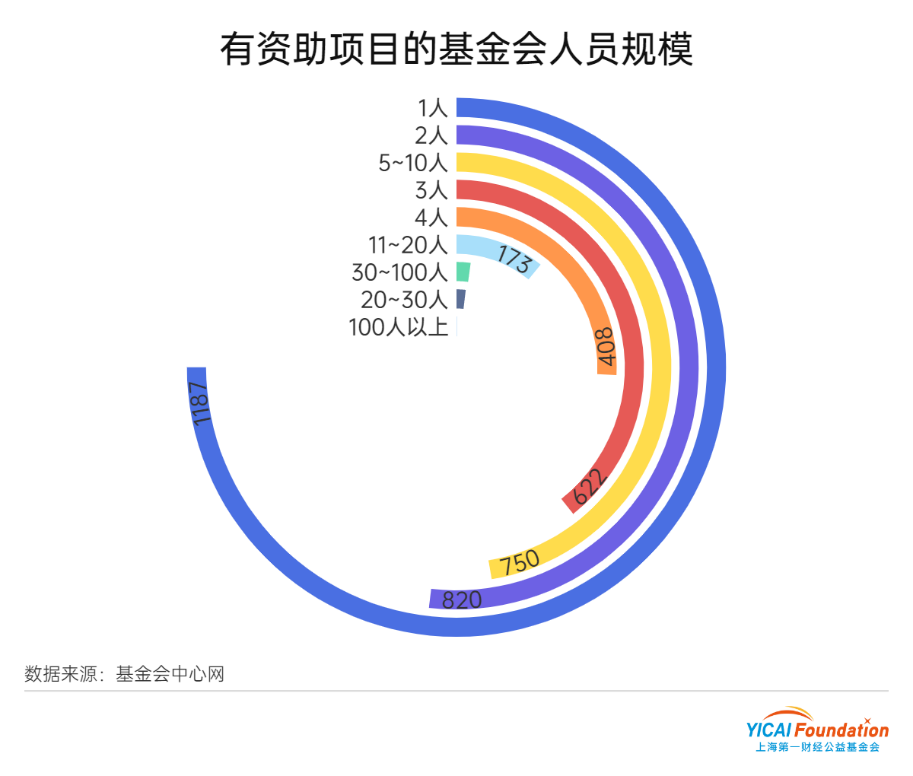 有资助项目的基金会人员规模

1人
2人
5~10人
3人
4人
11~20人
30~100人
20~30人
100人以上

173
408
622
750
820
1187

数据来源：基金会中心网

YICAI Foundation
上海第一财经公益基金会